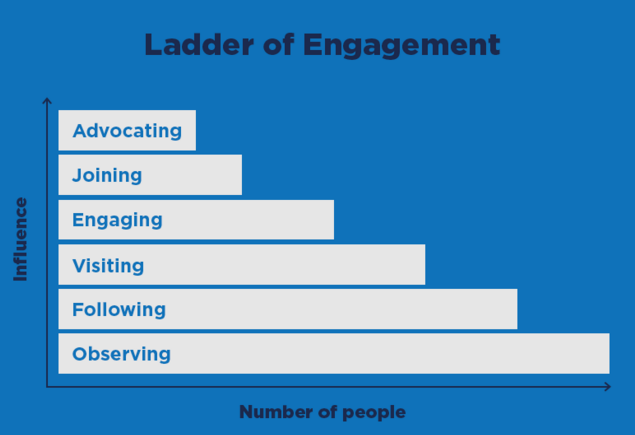 Ladder of Engagement

Influence

Advocating
Joining
Engaging
Visiting
Following
Observing

Number of people